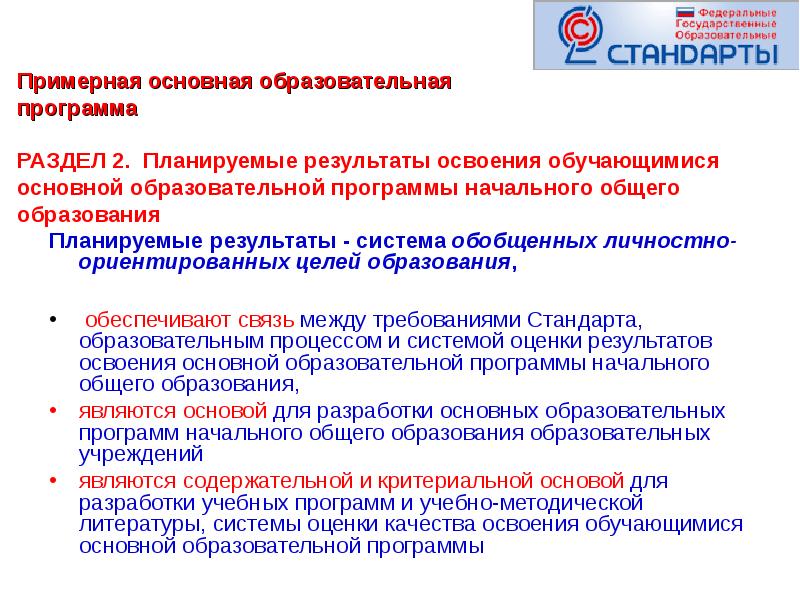 Федеральные
Государственные
Образовательные
СТАНДАРТЫ

Примерная основная образовательная программа

РАЗДЕЛ 2. Планируемые результаты освоения обучающимися основной образовательной программы начального общего образования

Планируемые результаты - система обобщенных личностно-ориентированных целей образования,

• обеспечивают связь между требованиями Стандарта, образовательным процессом и системой оценки результатов освоения основной образовательной программы начального общего образования,
• являются основой для разработки основных образовательных программ начального общего образования образовательных учреждений
• являются содержательной и критериальной основой для разработки учебных программ и учебно-методической литературы, системы оценки качества освоения обучающимися основной образовательной программы